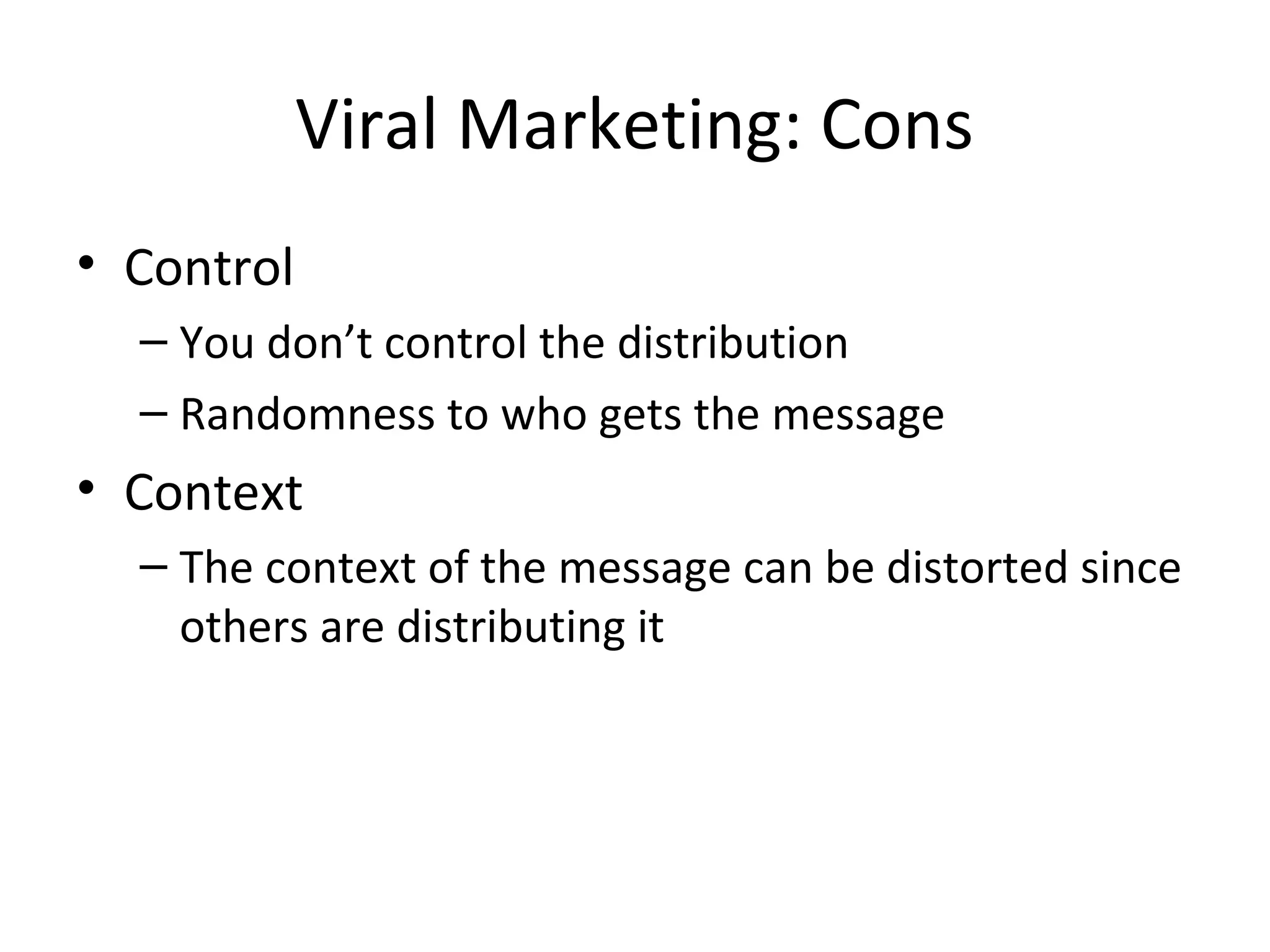 Viral Marketing: Cons

• Control
– You don’t control the distribution
– Randomness to who gets the message
• Context
– The context of the message can be distorted since others are distributing it